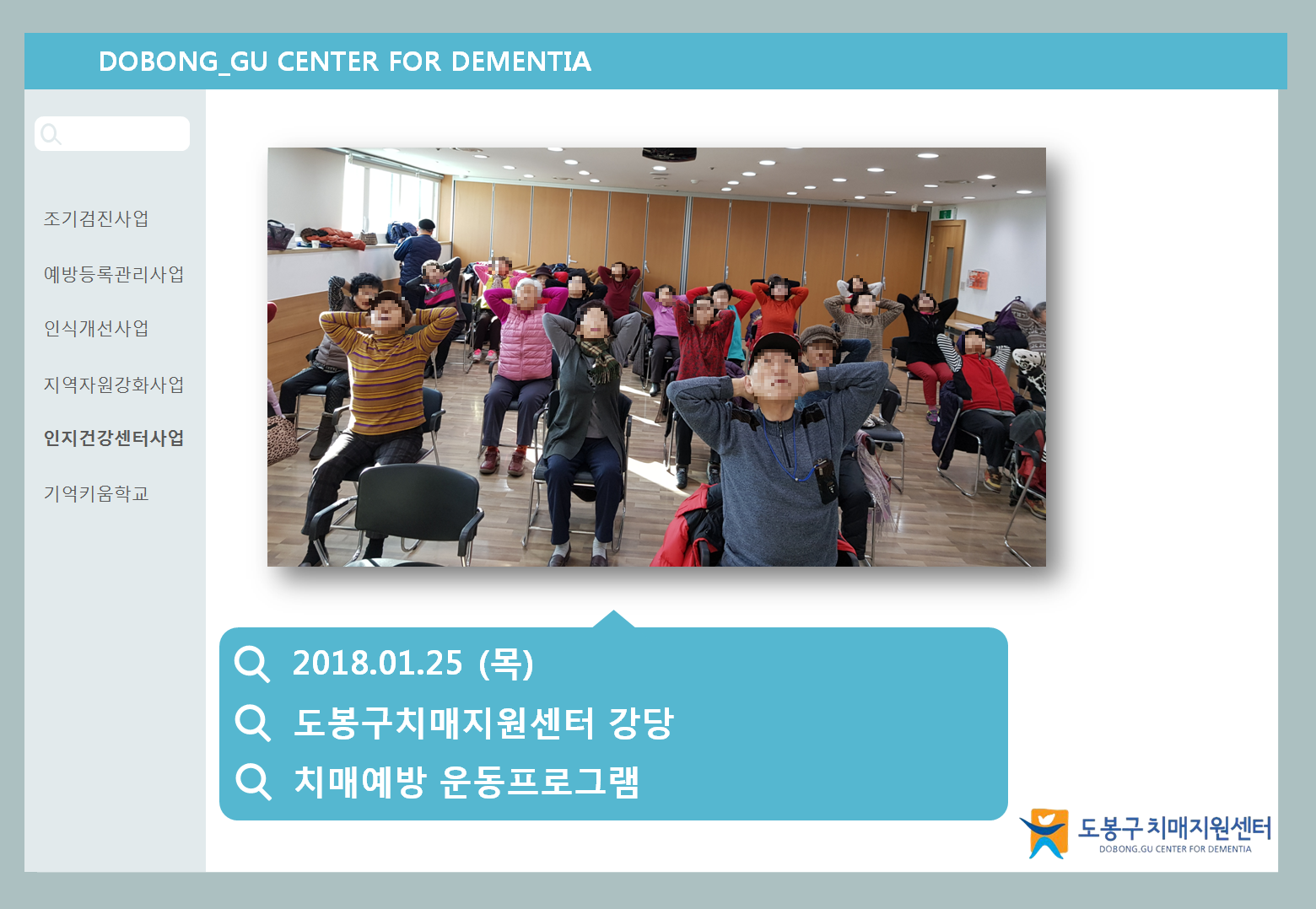 DOBONG_GU CENTER FOR DEMENTIA

조기검진사업

예방등록관리사업

인식개선사업

지역자원강화사업

인지건강센터사업

기억키움학교

2018.01.25 (목)

도봉구치매지원센터 강당

치매예방 운동프로그램

도봉구 치매지원센터
DOBONG.GU CENTER FOR DEMENTIA